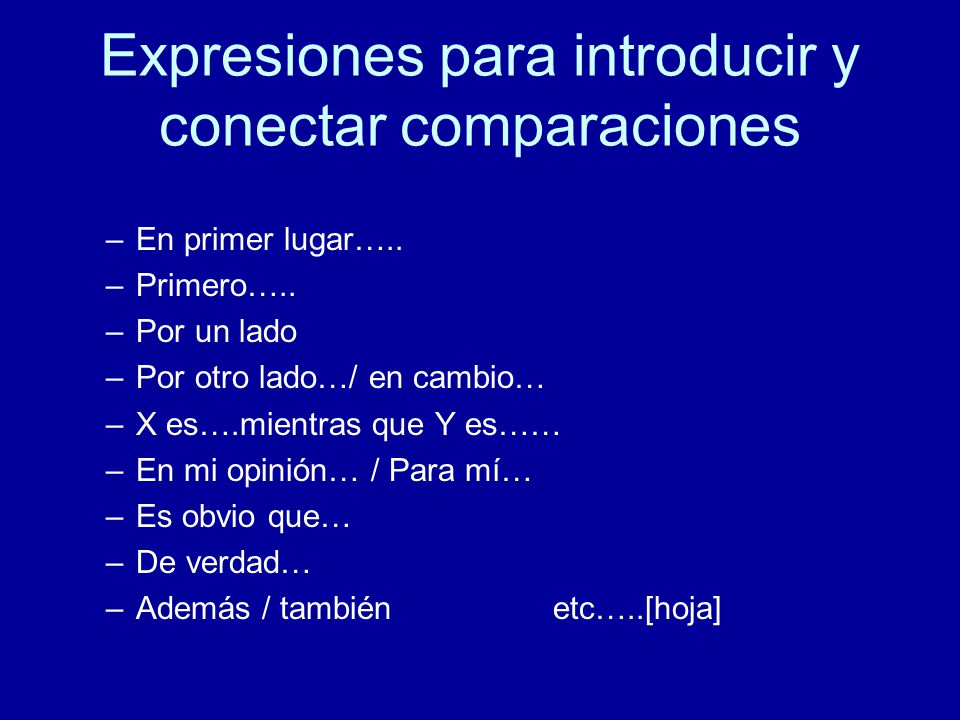 Expresiones para introducir y conectar comparaciones

– En primer lugar…..
– Primero…..
– Por un lado
– Por otro lado…/ en cambio…
– X es….mientras que Y es……
– En mi opinión… / Para mí…
– Es obvio que…
– De verdad…
– Además / también etc…..[hoja]